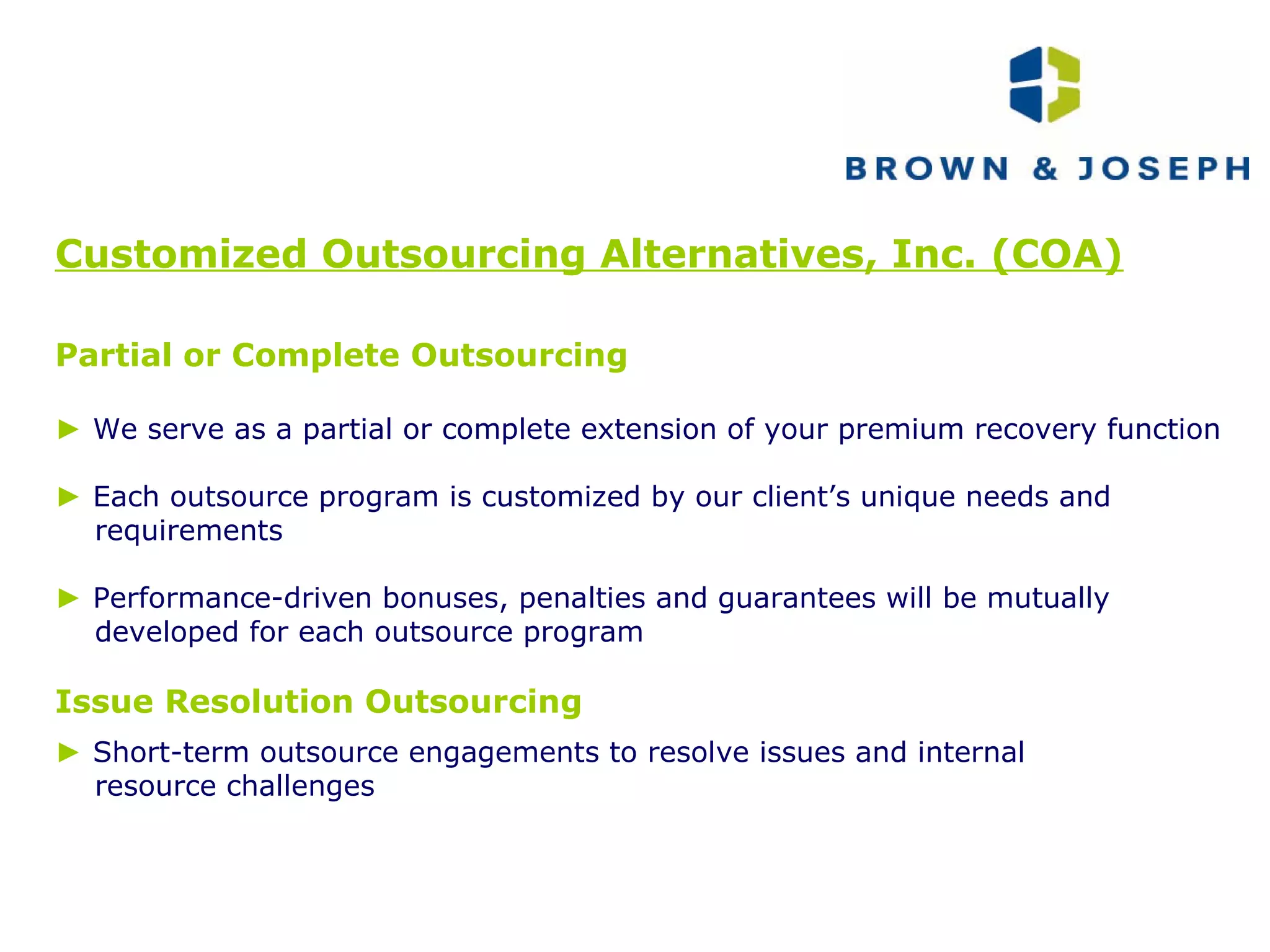 BROWN & JOSEPH

Customized Outsourcing Alternatives, Inc. (COA)

Partial or Complete Outsourcing

► We serve as a partial or complete extension of your premium recovery function

► Each outsource program is customized by our client’s unique needs and requirements

► Performance-driven bonuses, penalties and guarantees will be mutually developed for each outsource program

Issue Resolution Outsourcing

► Short-term outsource engagements to resolve issues and internal resource challenges